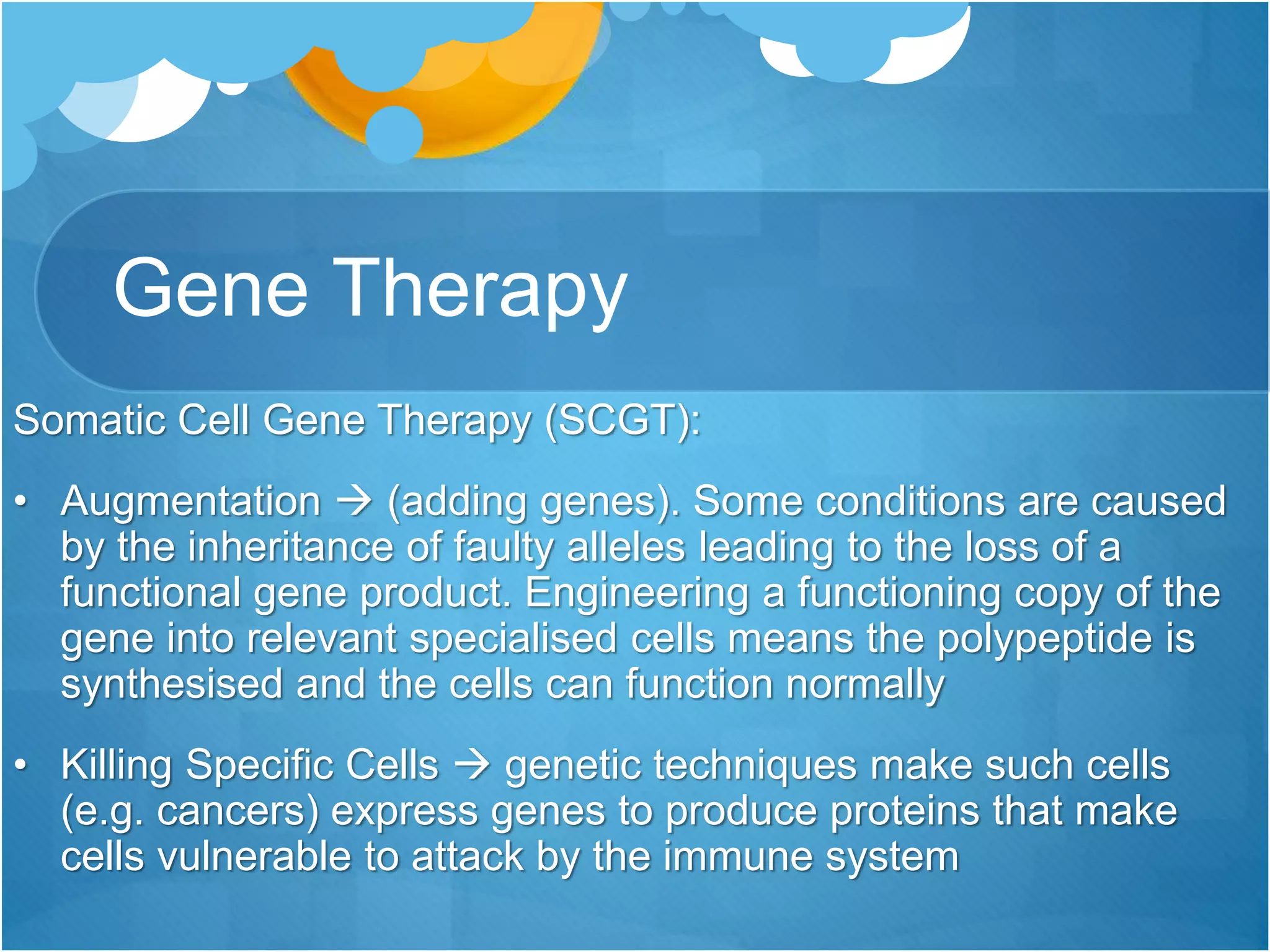 Gene Therapy

Somatic Cell Gene Therapy (SCGT):

• Augmentation → (adding genes). Some conditions are caused by the inheritance of faulty alleles leading to the loss of a functional gene product. Engineering a functioning copy of the gene into relevant specialised cells means the polypeptide is synthesised and the cells can function normally

• Killing Specific Cells → genetic techniques make such cells (e.g. cancers) express genes to produce proteins that make cells vulnerable to attack by the immune system